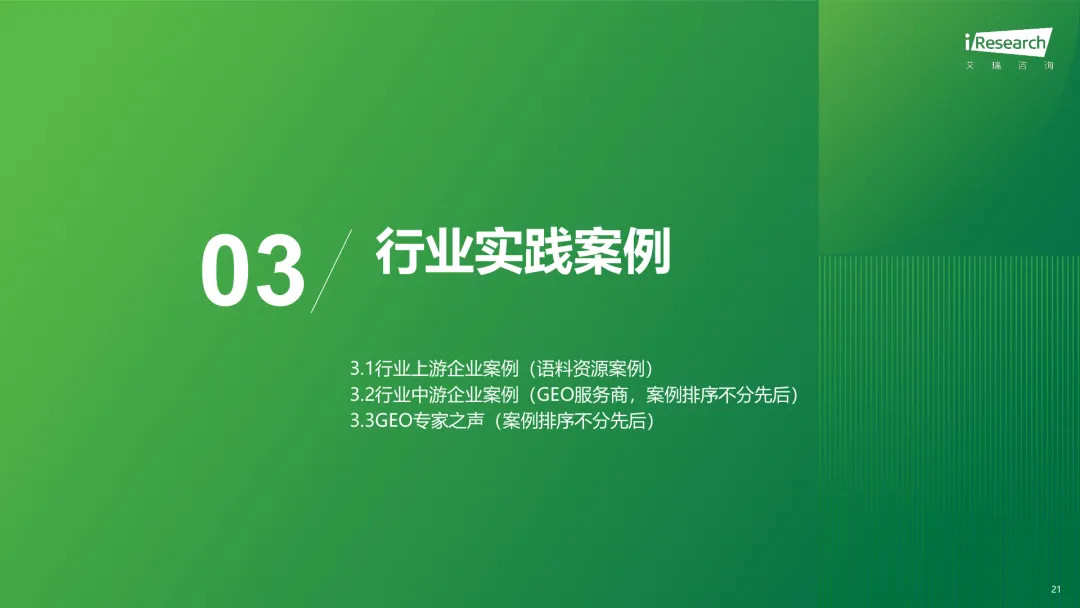 iResearch
艾 瑞 咨 询

03 行业实践案例

3.1行业上游企业案例（语料资源案例）
3.2行业中游企业案例（GEO服务商，案例排序不分先后）
3.3GEO专家之声（案例排序不分先后）

21